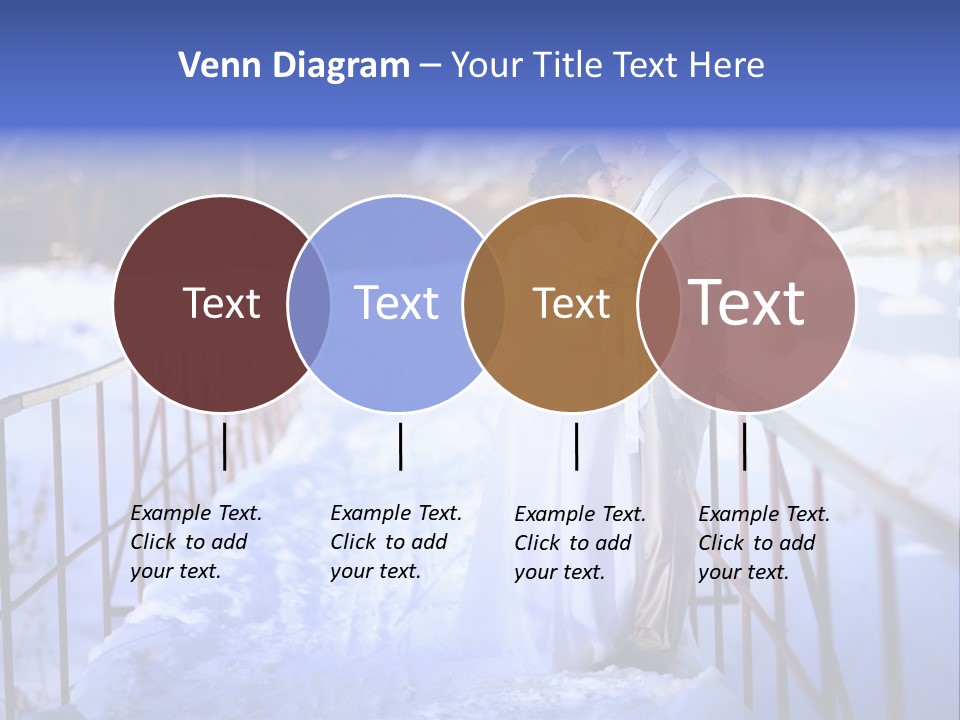 Venn Diagram – Your Title Text Here

Text

Text

Text

Text

Example Text. Click to add your text.

Example Text. Click to add your text.

Example Text. Click to add your text.

Example Text. Click to add your text.